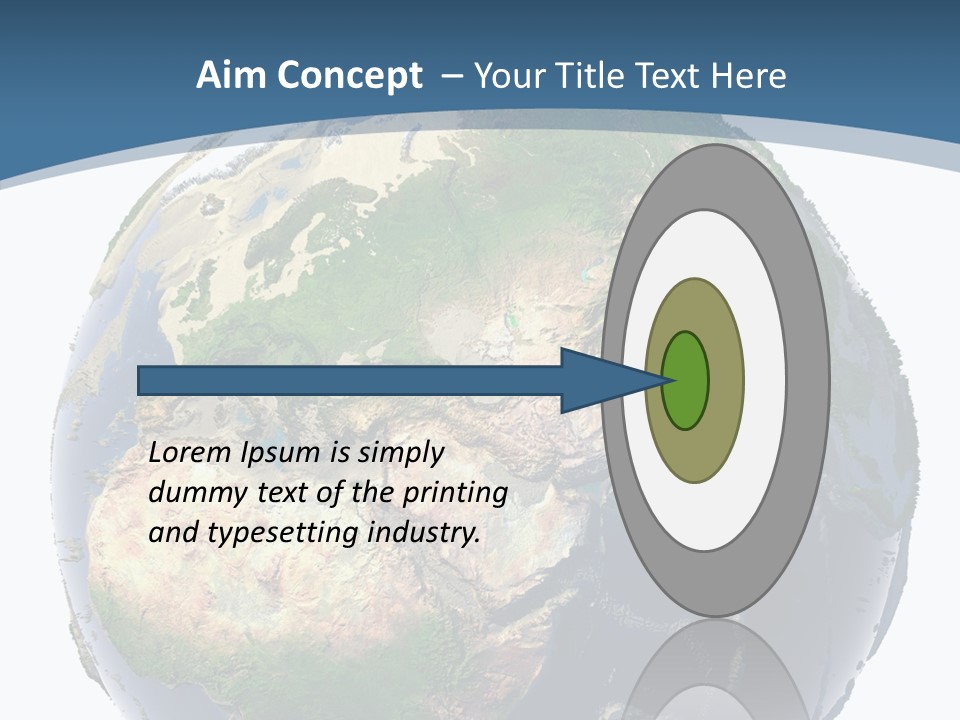 Aim Concept – Your Title Text Here

Lorem Ipsum is simply dummy text of the printing and typesetting industry.